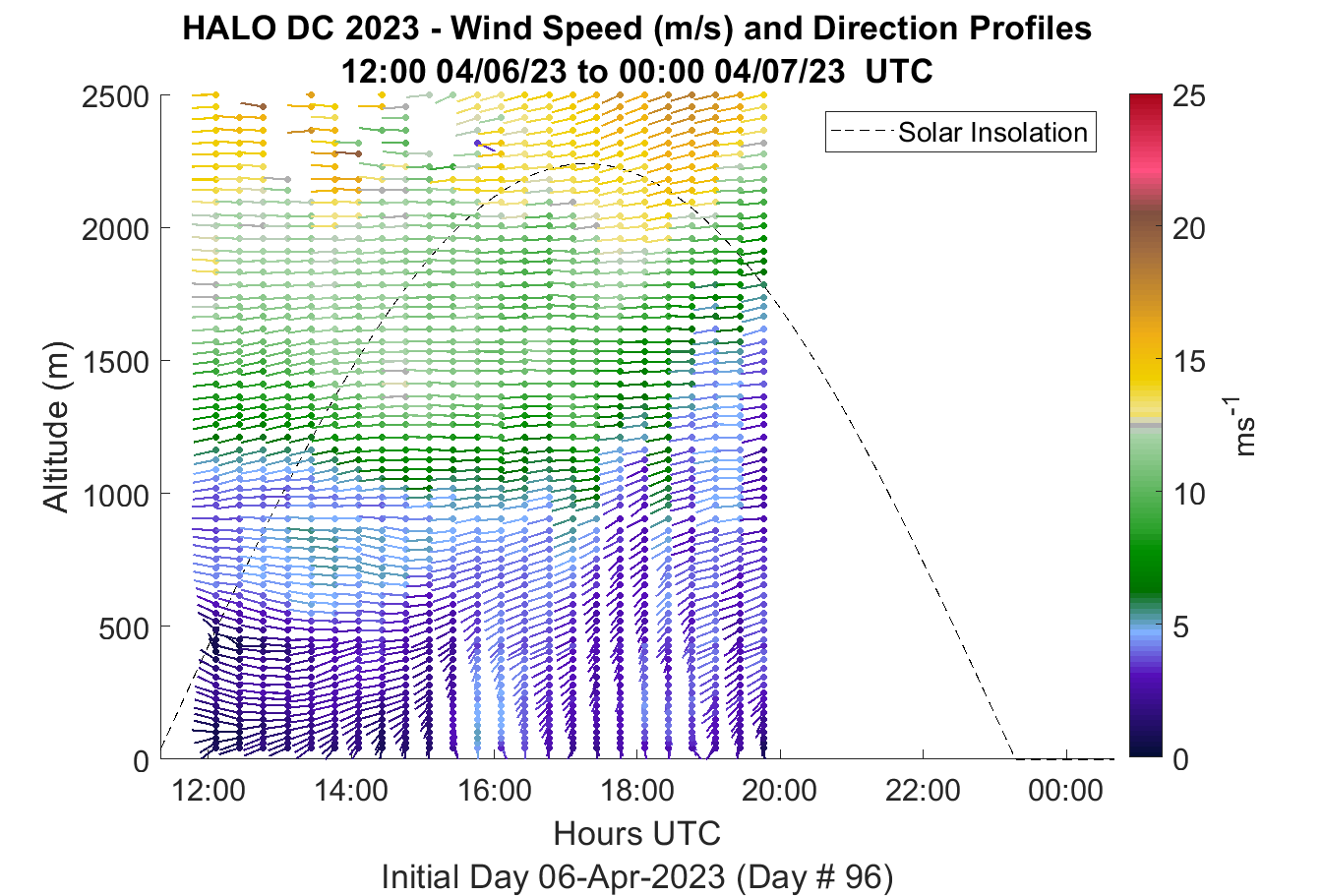 HALO DC 2023 - Wind Speed (m/s) and Direction Profiles
12:00 04/06/23 to 00:00 04/07/23 UTC

Solar Insolation

Altitude (m)

2500
2000
1500
1000
500
0

12:00
14:00
16:00
18:00
20:00
22:00
00:00

Hours UTC

Initial Day 06-Apr-2023 (Day # 96)

25
20
15
10
5
0

$ms^{-1}$